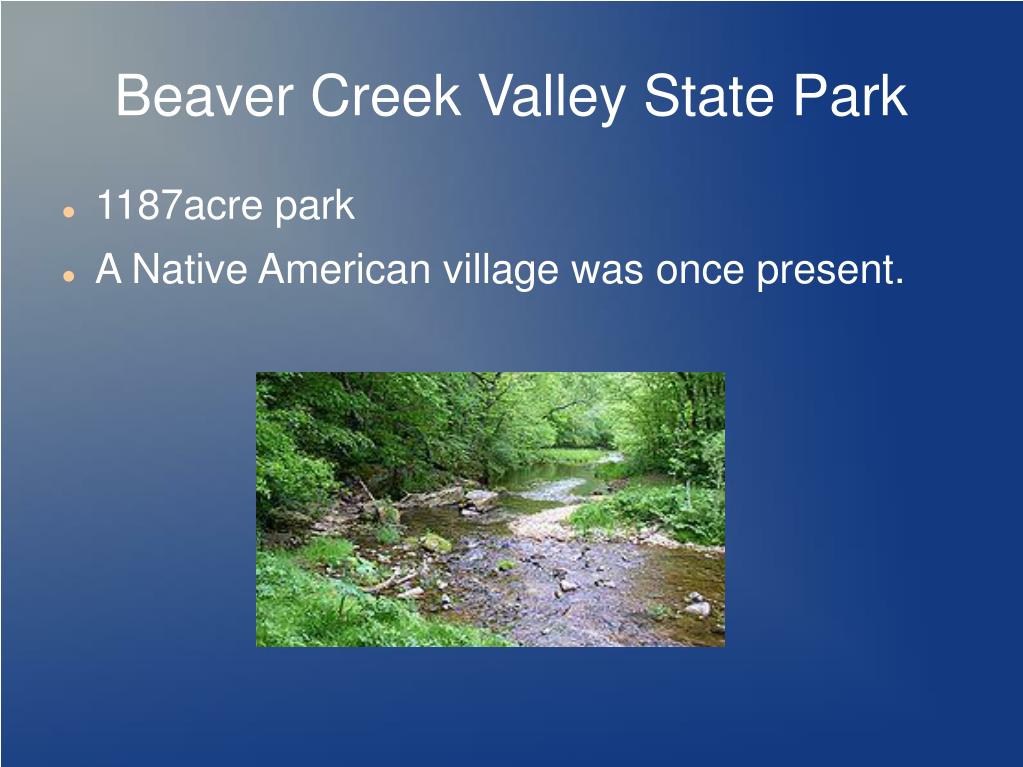 Beaver Creek Valley State Park

- 1187acre park
- A Native American village was once present.